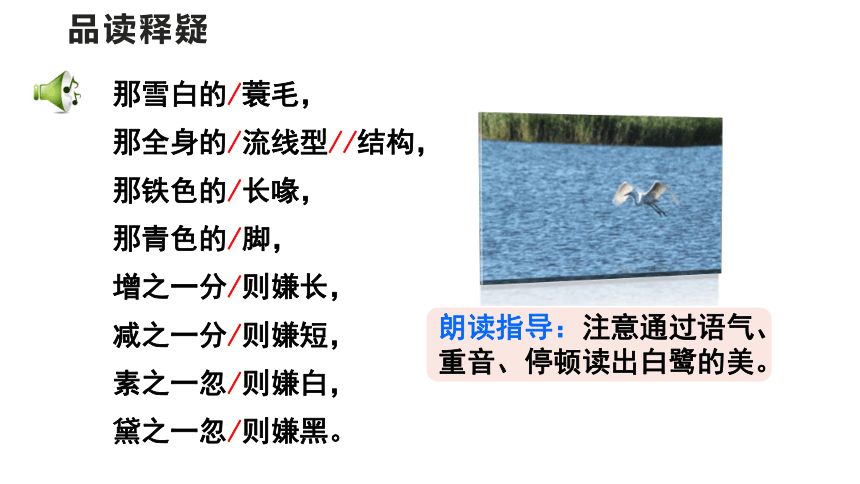 品读释疑

那雪白的/蓑毛，
那全身的/流线型//结构，
那铁色的/长喙，
那青色的/脚，
增之一分/则嫌长，
减之一分/则嫌短，
素之一忽/则嫌白，
黛之一忽/则嫌黑。

朗读指导：注意通过语气、重音、停顿读出白鹭的美。